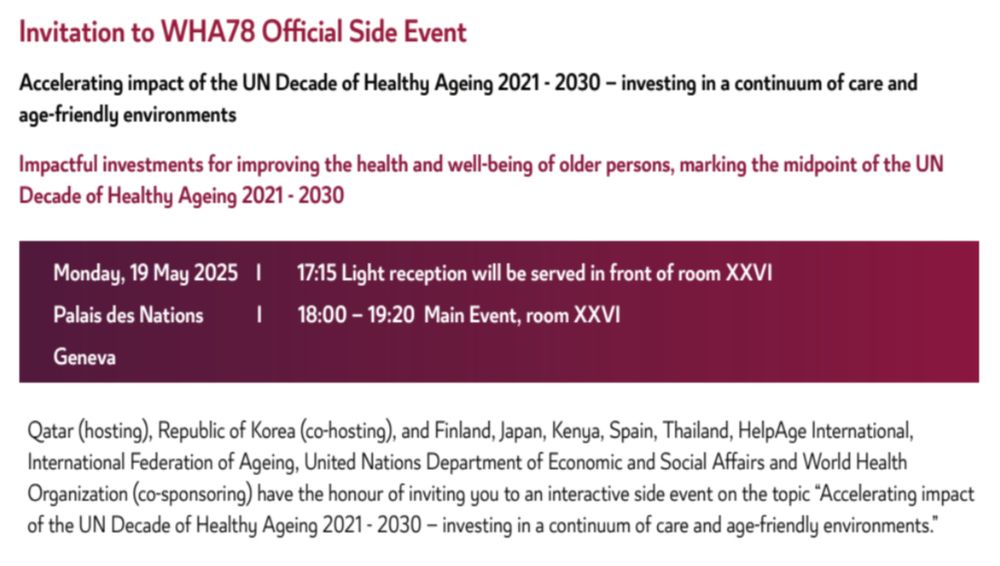 Invitation to WHA78 Official Side Event

Accelerating impact of the UN Decade of Healthy Ageing 2021 - 2030 – investing in a continuum of care and age-friendly environments

Impactful investments for improving the health and well-being of older persons, marking the midpoint of the UN Decade of Healthy Ageing 2021 - 2030

Monday, 19 May 2025 | 17:15 Light reception will be served in front of room XXVI
Palais des Nations | 18:00 – 19:20 Main Event, room XXVI
Geneva

Qatar (hosting), Republic of Korea (co-hosting), and Finland, Japan, Kenya, Spain, Thailand, HelpAge International, International Federation of Ageing, United Nations Department of Economic and Social Affairs and World Health Organization (co-sponsoring) have the honour of inviting you to an interactive side event on the topic "Accelerating impact of the UN Decade of Healthy Ageing 2021 - 2030 – investing in a continuum of care and age-friendly environments."